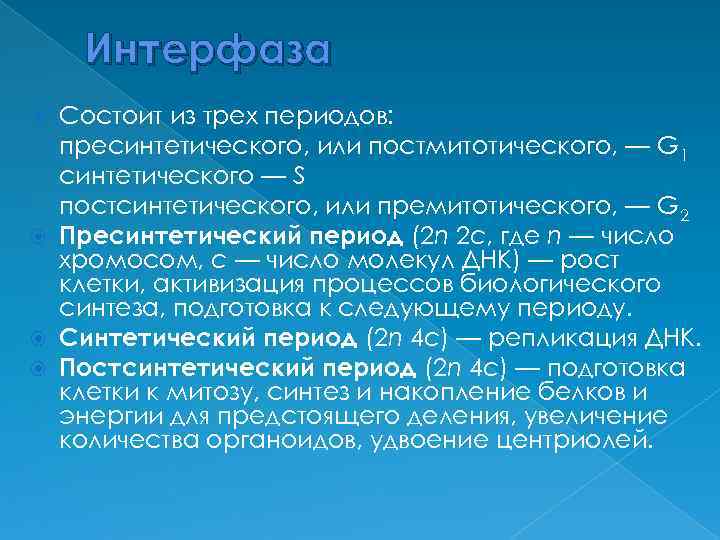 Интерфаза

Состоит из трех периодов:
пресинтетического, или постмитотического, — $G_1$
синтетического — S
постсинтетического, или премитотического, — $G_2$

Пресинтетический период (2n 2c, где n — число хромосом, c — число молекул ДНК) — рост клетки, активизация процессов биологического синтеза, подготовка к следующему периоду.

Синтетический период (2n 4c) — репликация ДНК.

Постсинтетический период (2n 4c) — подготовка клетки к митозу, синтез и накопление белков и энергии для предстоящего деления, увеличение количества органоидов, удвоение центриолей.